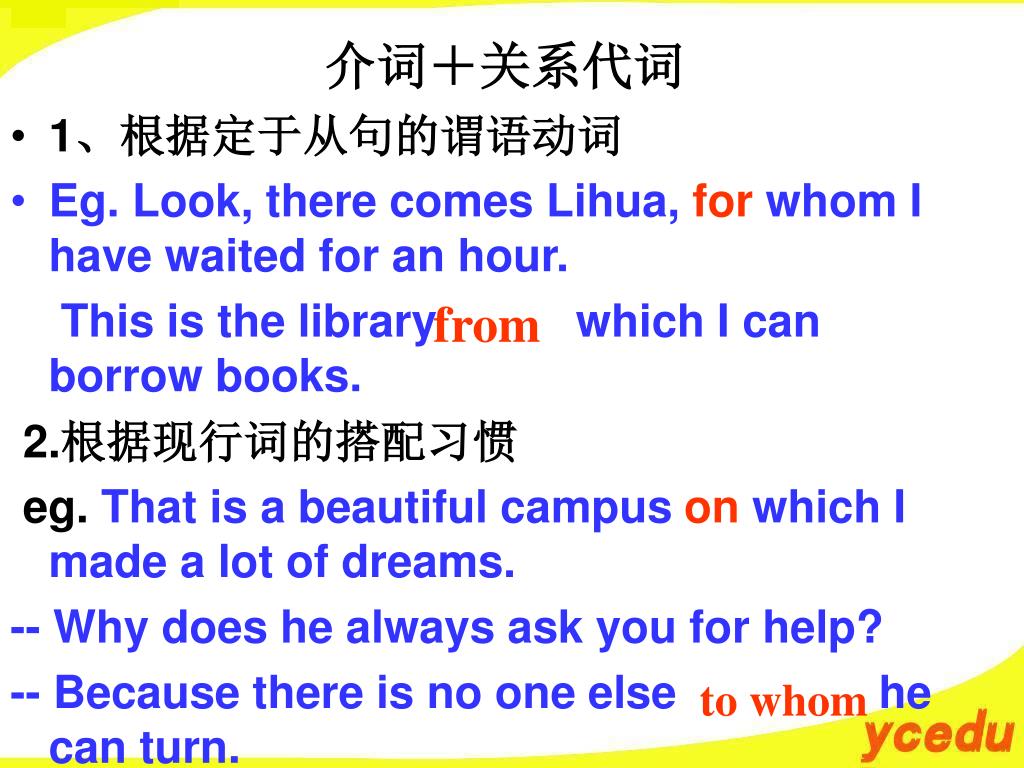 介词＋关系代词

• 1、根据定于从句的谓语动词

• Eg. Look, there comes Lihua, for whom I have waited for an hour.

This is the library from which I can borrow books.

2.根据现行词的搭配习惯

eg. That is a beautiful campus on which I made a lot of dreams.

-- Why does he always ask you for help?

-- Because there is no one else to whom he can turn.

ycedu